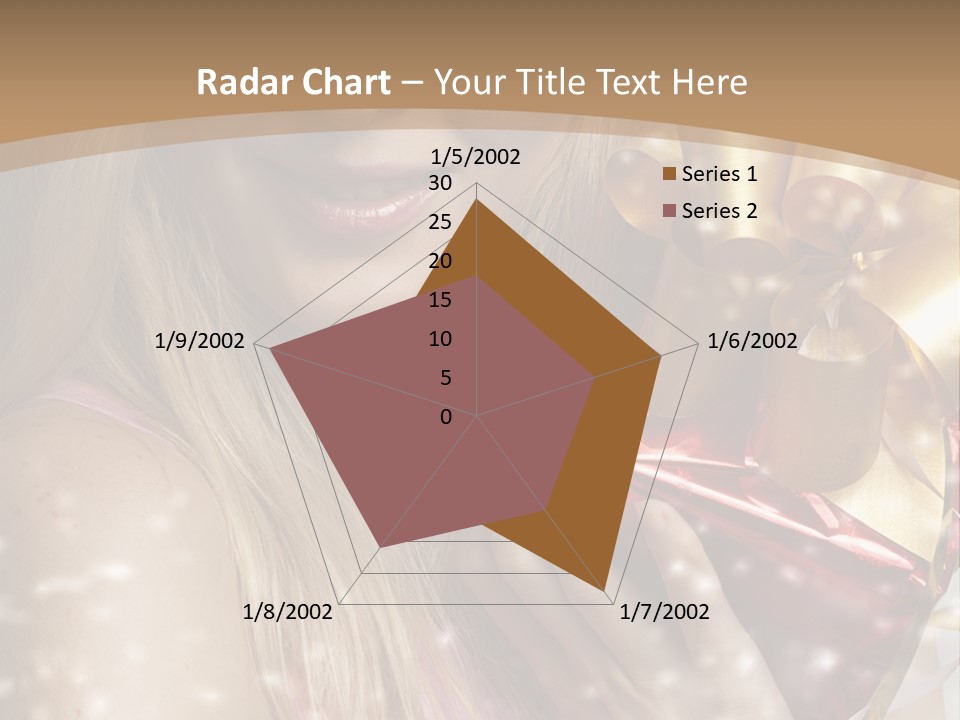 Radar Chart – Your Title Text Here

1/5/2002

1/6/2002

1/7/2002

1/8/2002

1/9/2002

30
25
20
15
10
5
0

Series 1
Series 2